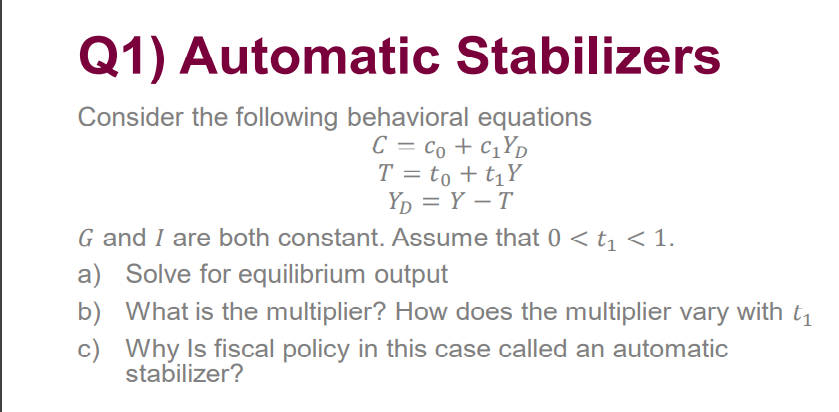 Q1) Automatic Stabilizers

Consider the following behavioral equations

$C = c_0 + c_1 Y_D$
$T = t_0 + t_1 Y$
$Y_D = Y - T$

$G$ and $I$ are both constant. Assume that $0 < t_1 < 1$.

a) Solve for equilibrium output

b) What is the multiplier? How does the multiplier vary with $t_1$

c) Why Is fiscal policy in this case called an automatic stabilizer?